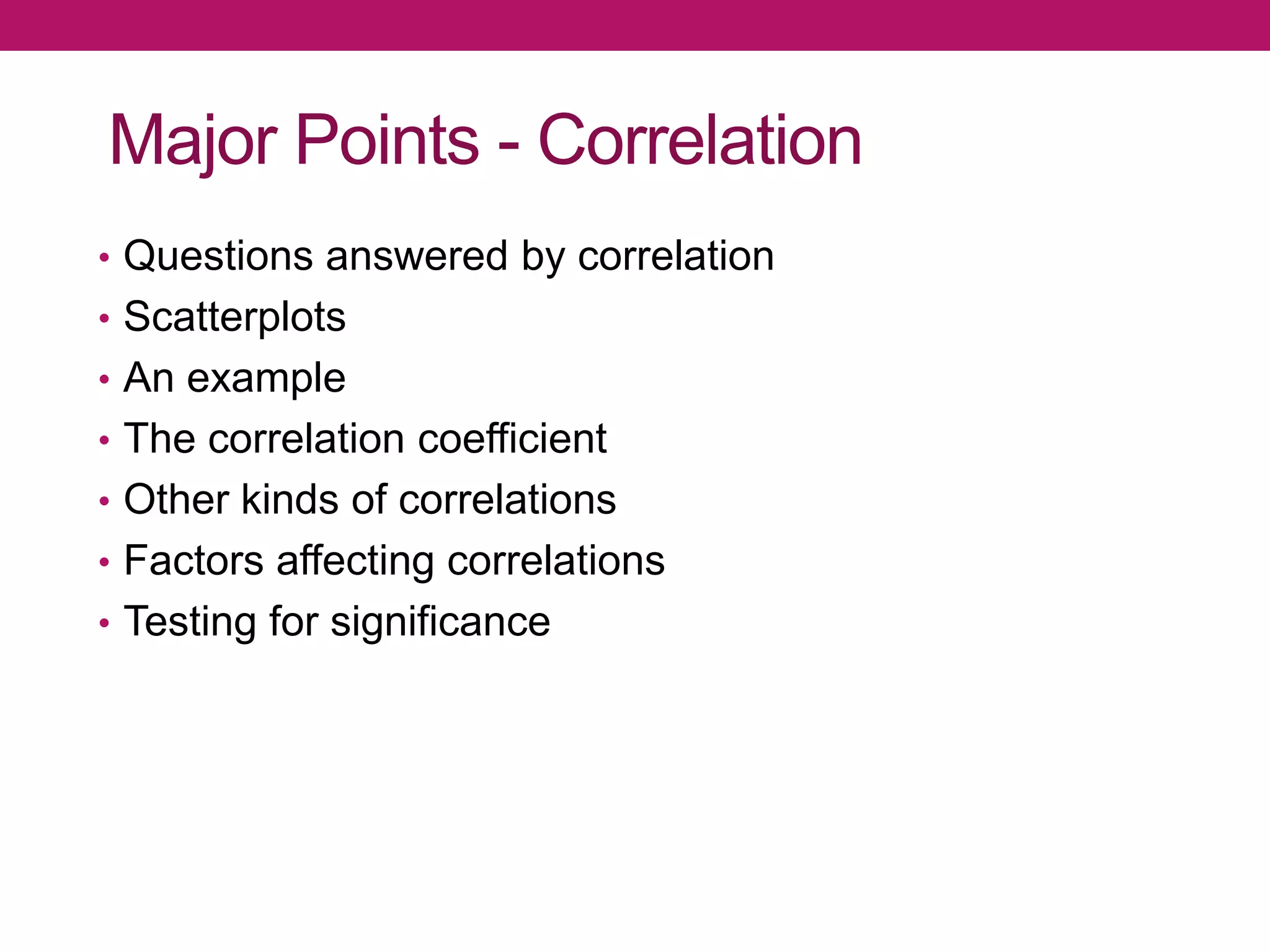 Major Points - Correlation

• Questions answered by correlation
• Scatterplots
• An example
• The correlation coefficient
• Other kinds of correlations
• Factors affecting correlations
• Testing for significance